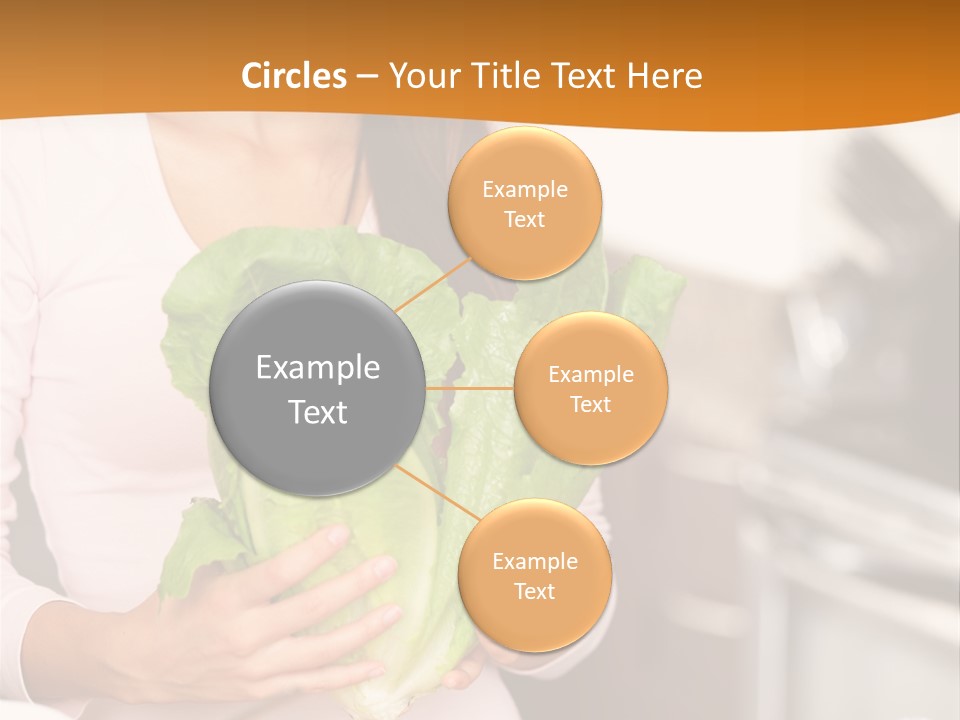 Circles – Your Title Text Here

Example Text

Example Text

Example Text

Example Text